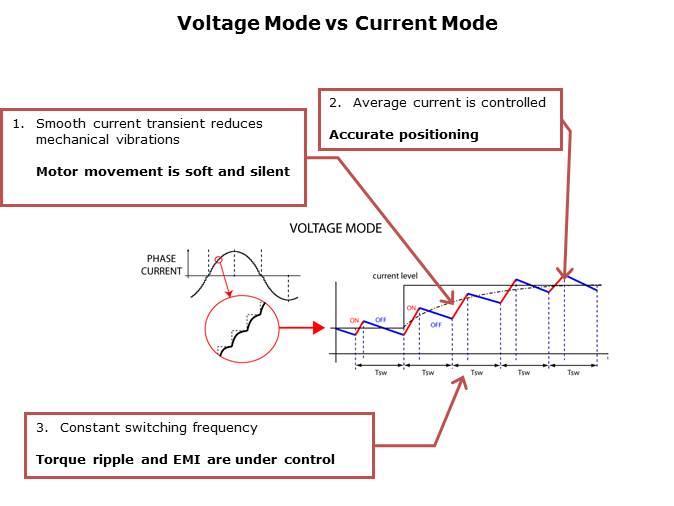 Voltage Mode vs Current Mode

1. Smooth current transient reduces mechanical vibrations

Motor movement is soft and silent

2. Average current is controlled

Accurate positioning

VOLTAGE MODE

PHASE CURRENT

current level

ON

OFF

ON

OFF

Tsw

Tsw

Tsw

Tsw

Tsw

3. Constant switching frequency

Torque ripple and EMI are under control